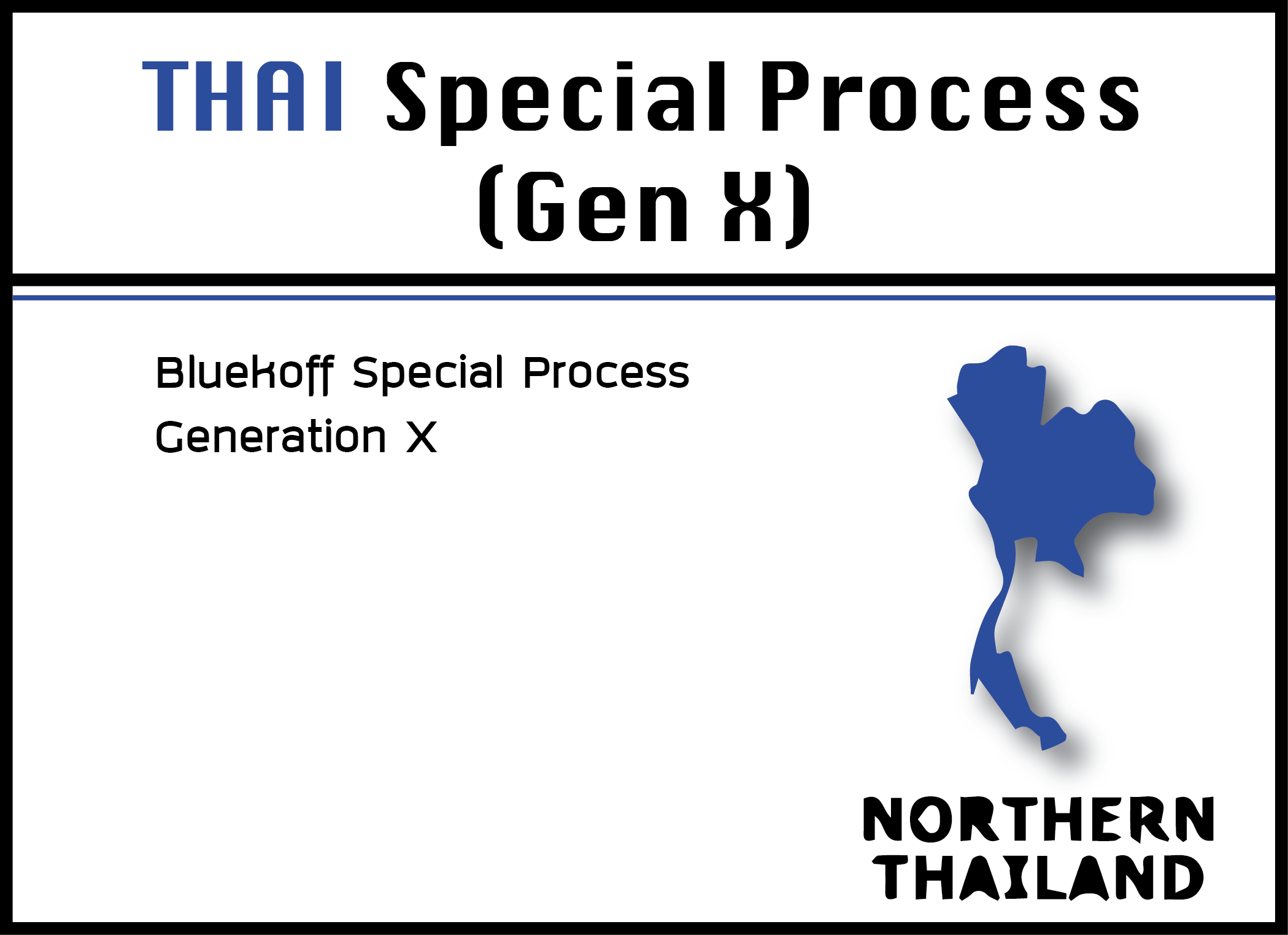 THAI Special Process (Gen X)

Bluekoff Special Process
Generation X

NORTHERN THAILAND